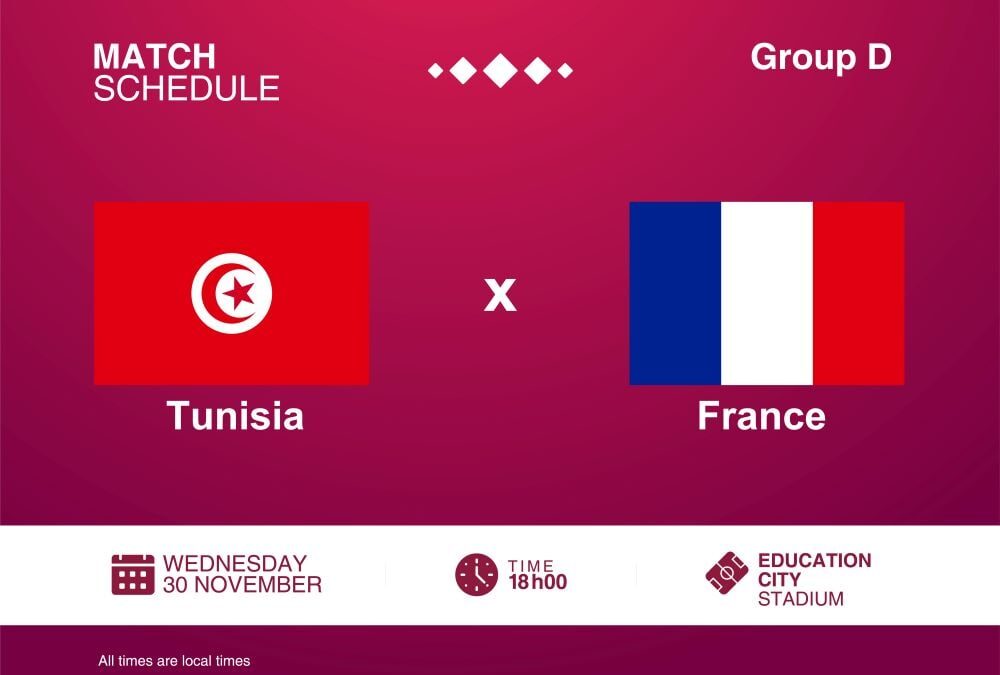 MATCH
SCHEDULE

Group D

Tunisia

x

France

WEDNESDAY
30 NOVEMBER

TIME
18h00

EDUCATION
CITY
STADIUM

All times are local times